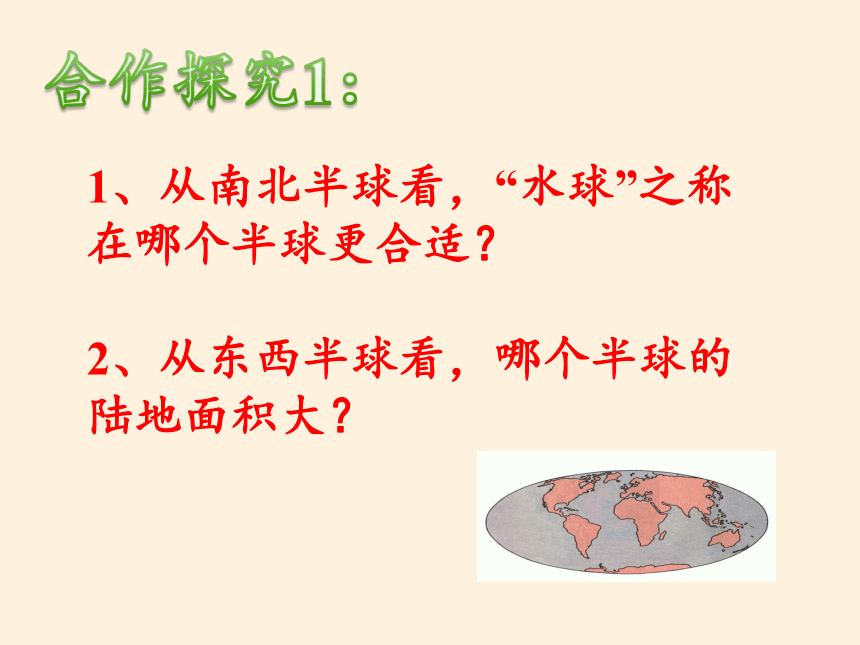 合作探究1：

1、从南北半球看，“水球”之称在哪个半球更合适？

2、从东西半球看，哪个半球的陆地面积大？